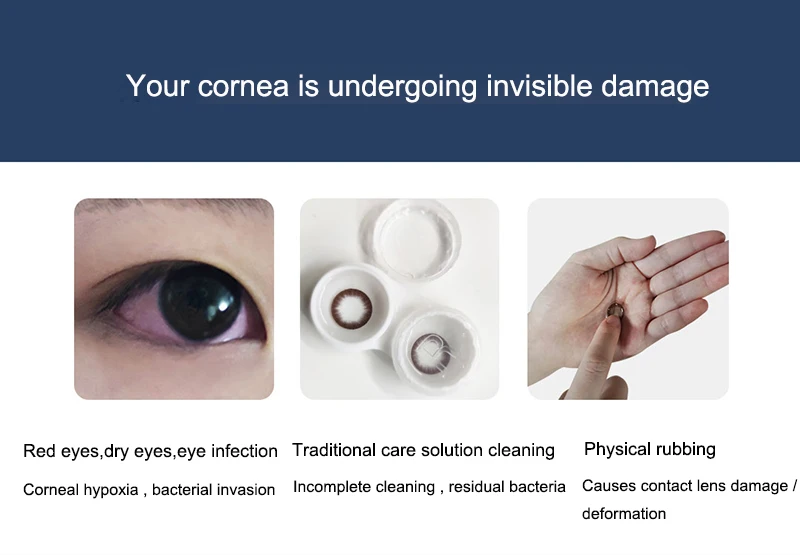 Your cornea is undergoing invisible damage

Red eyes,dry eyes,eye infection

Corneal hypoxia , bacterial invasion

Traditional care solution cleaning

Incomplete cleaning , residual bacteria

Physical rubbing

Causes contact lens damage / deformation